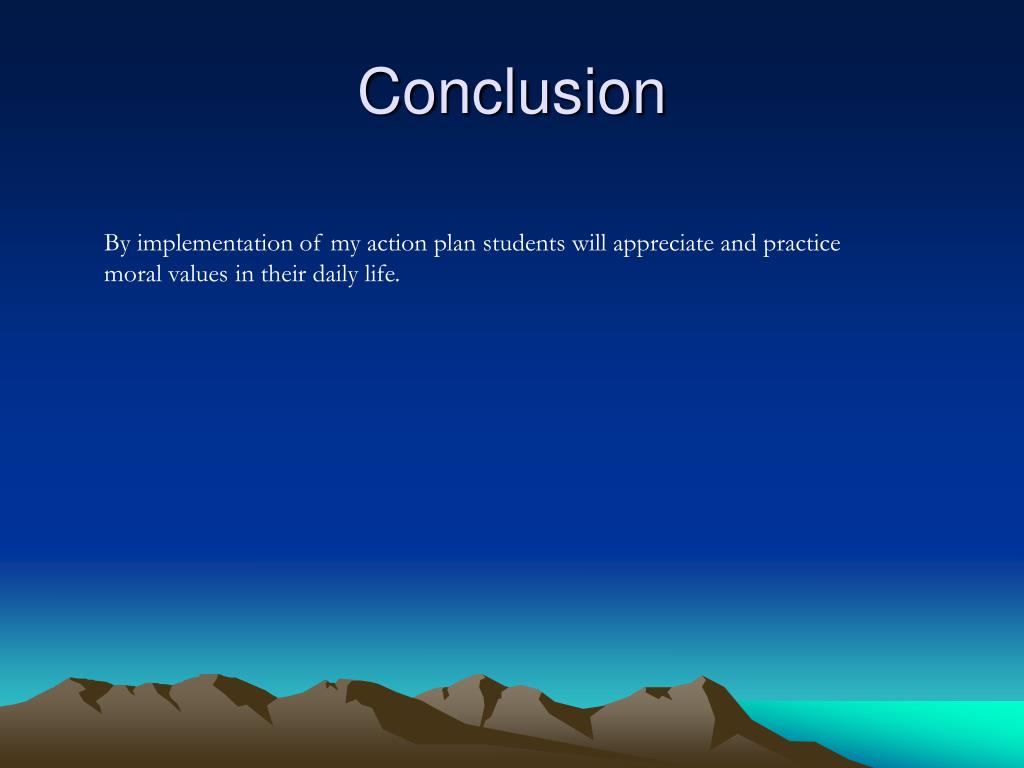 Conclusion

By implementation of my action plan students will appreciate and practice moral values in their daily life.